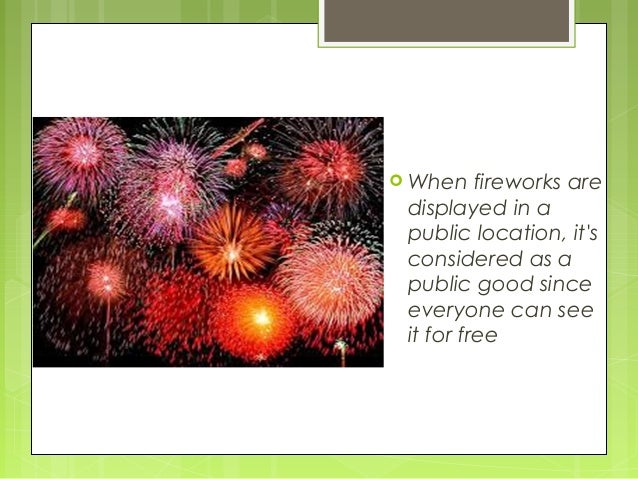 When fireworks are displayed in a public location, it's considered as a public good since everyone can see it for free